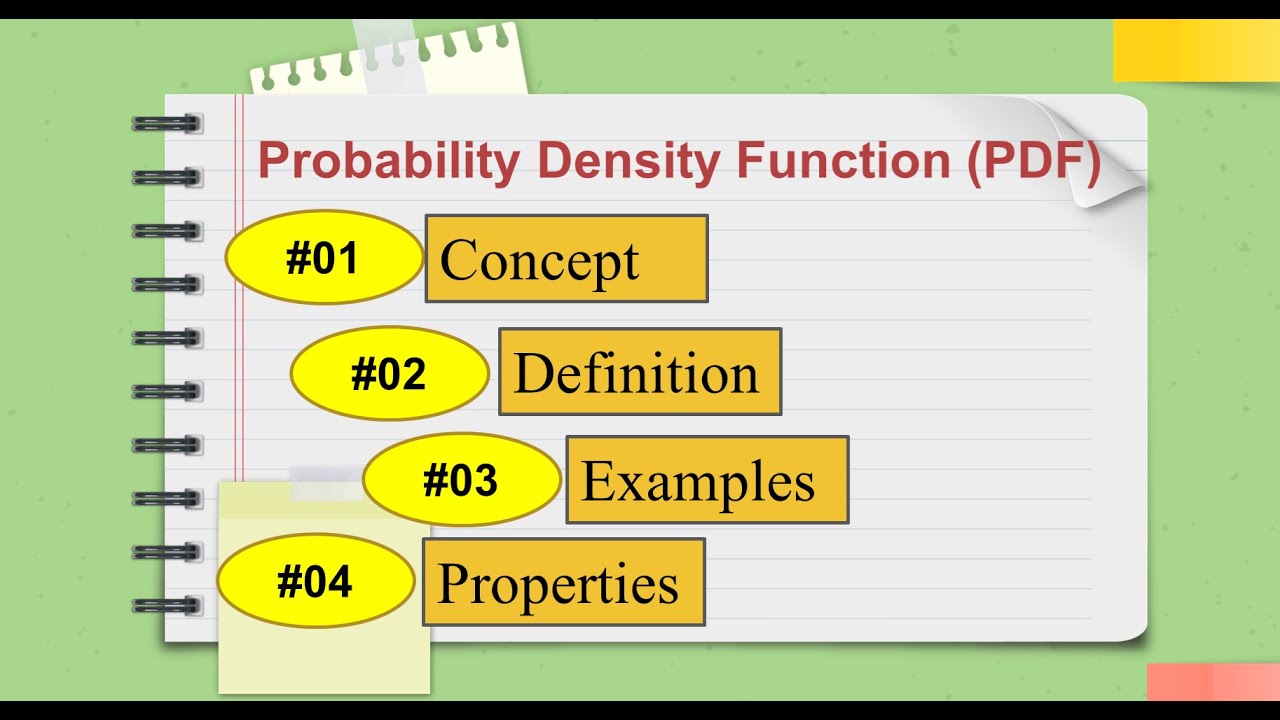 Probability Density Function (PDF)

#01 Concept

#02 Definition

#03 Examples

#04 Properties